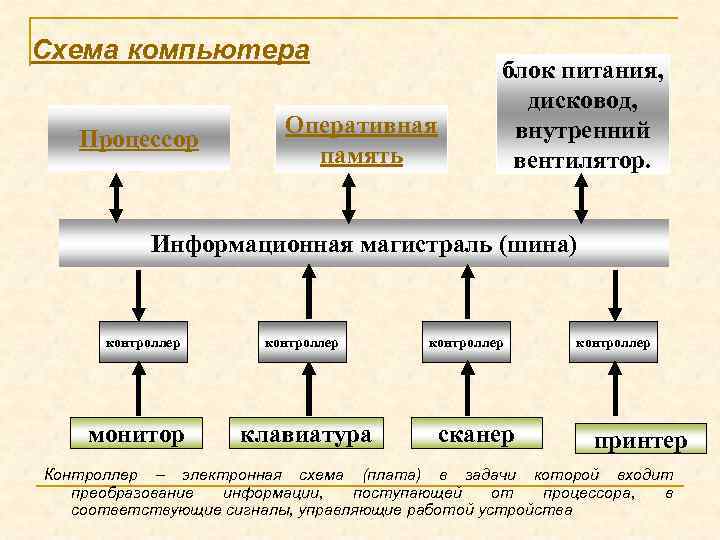 Схема компьютера

Процессор

Оперативная память

блок питания, дисковод, внутренний вентилятор.

Информационная магистраль (шина)

контроллер

контроллер

контроллер

контроллер

монитор

клавиатура

сканер

принтер

Контроллер – электронная схема (плата) в задачи которой входит преобразование информации, поступающей от процессора, в соответствующие сигналы, управляющие работой устройства